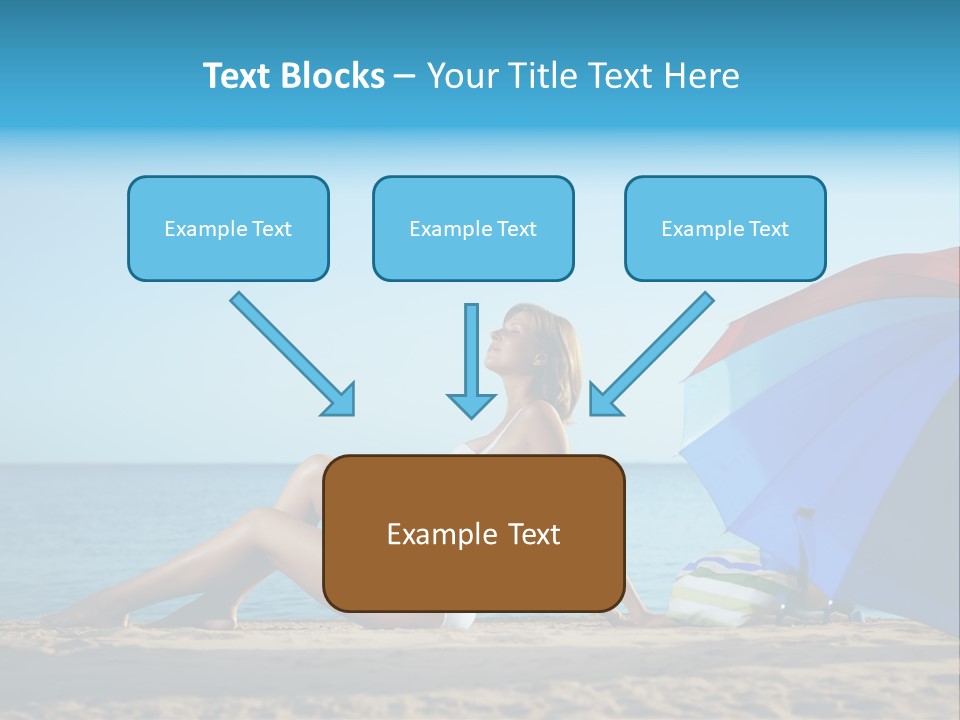 Text Blocks – Your Title Text Here

Example Text

Example Text

Example Text

Example Text